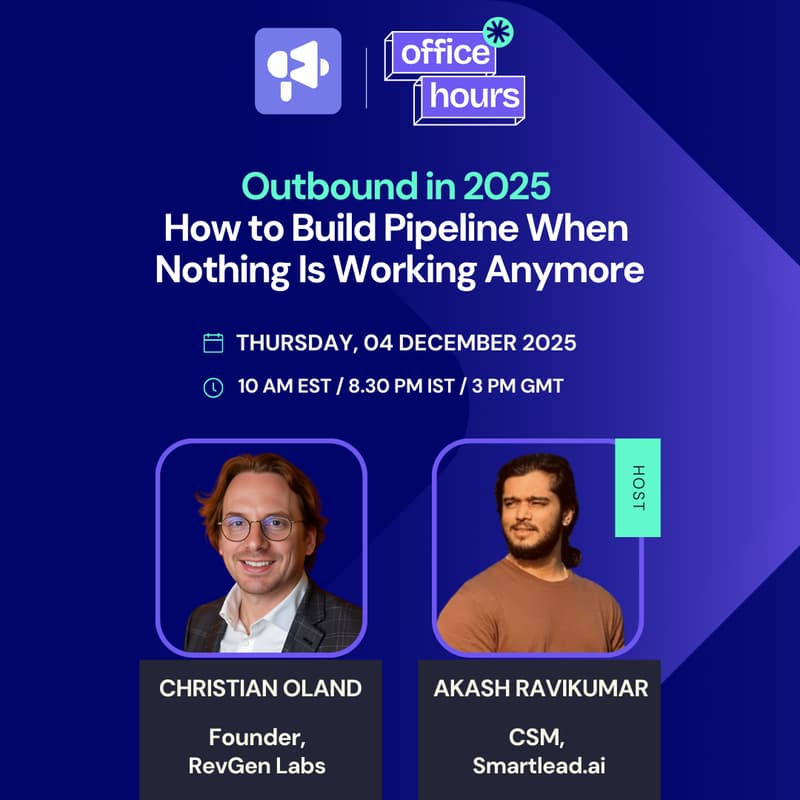 office hours

Outbound in 2025
How to Build Pipeline When Nothing Is Working Anymore

THURSDAY, 04 DECEMBER 2025

10 AM EST / 8.30 PM IST / 3 PM GMT

HOST

CHRISTIAN OLAND

Founder, RevGen Labs

AKASH RAVIKUMAR

CSM, Smartlead.ai